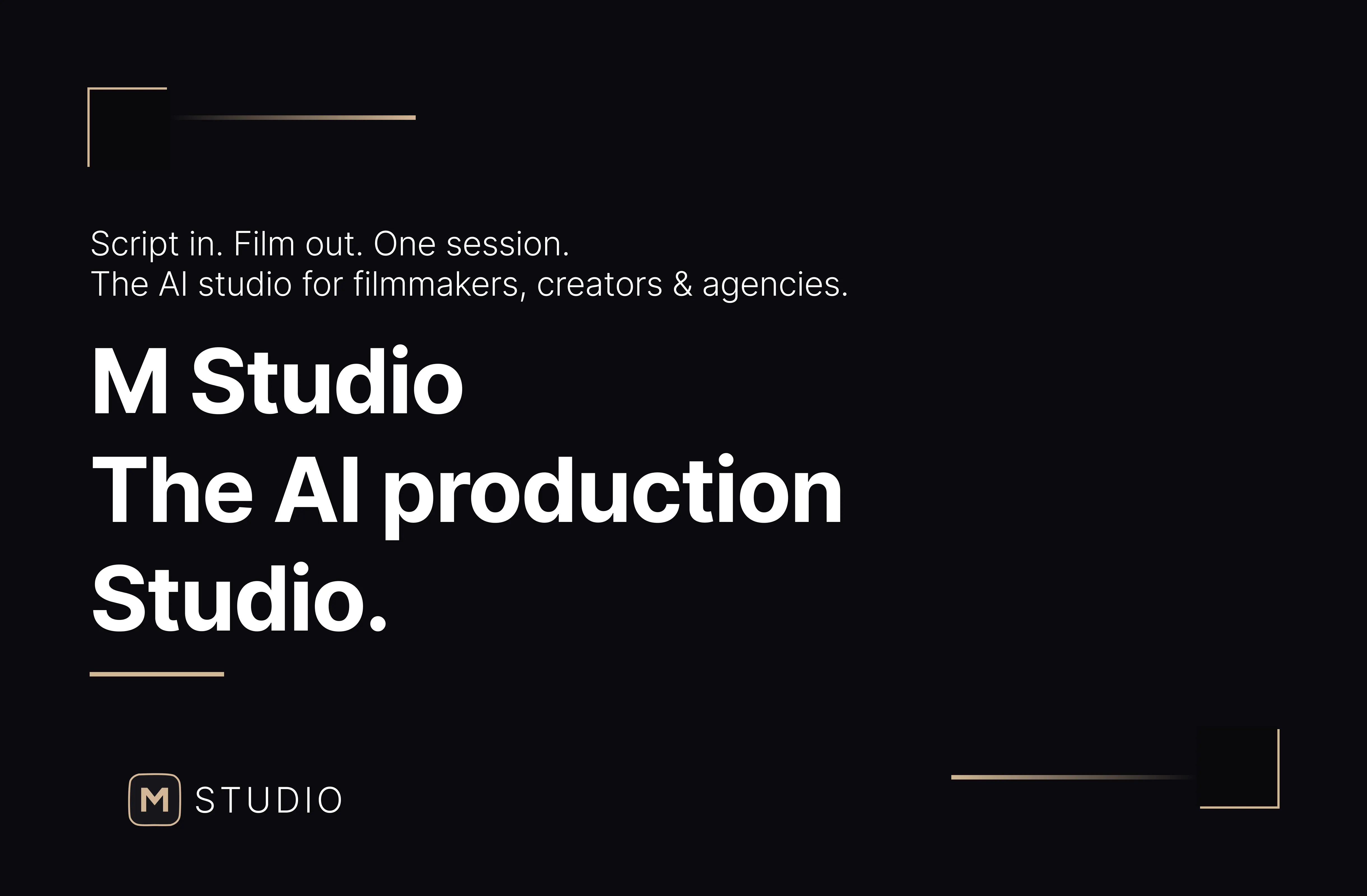 Script in. Film out. One session.
The AI studio for filmmakers, creators & agencies.

M Studio
The AI production
Studio.

M STUDIO